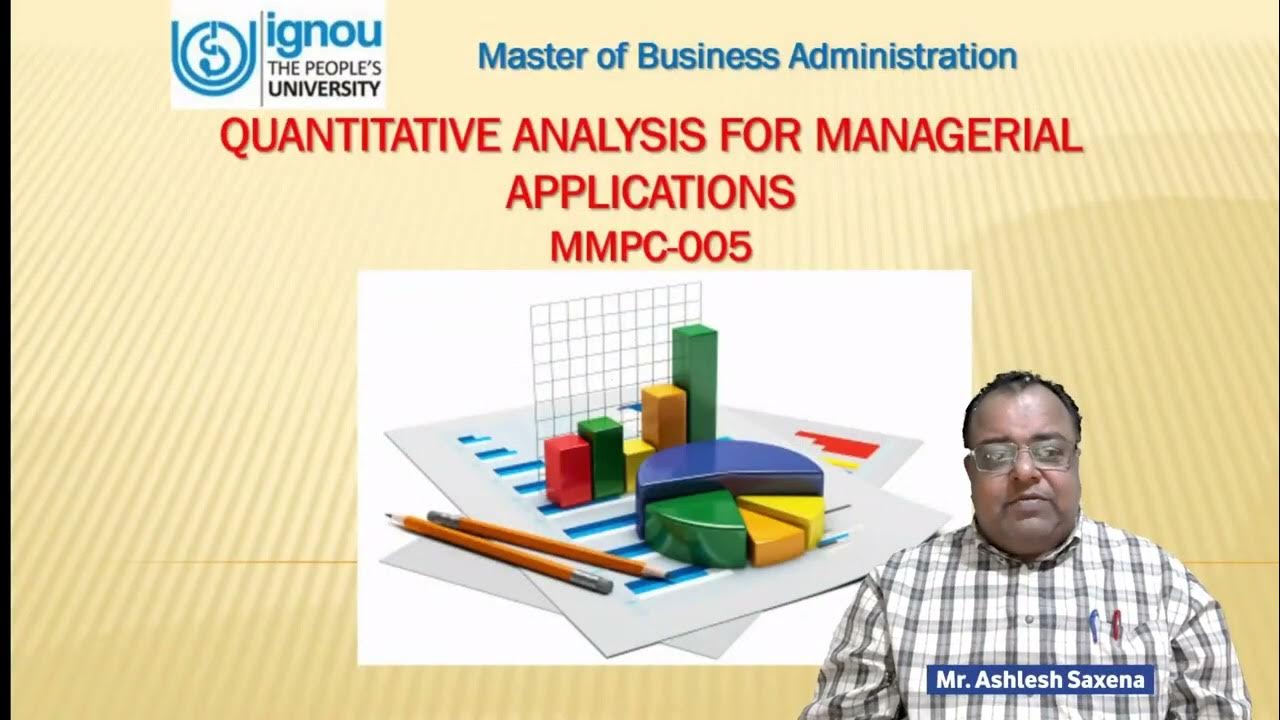 ignou
THE PEOPLE'S
UNIVERSITY

Master of Business Administration

QUANTITATIVE ANALYSIS FOR MANAGERIAL APPLICATIONS
MMPC-005

Mr. Ashlesh Saxena